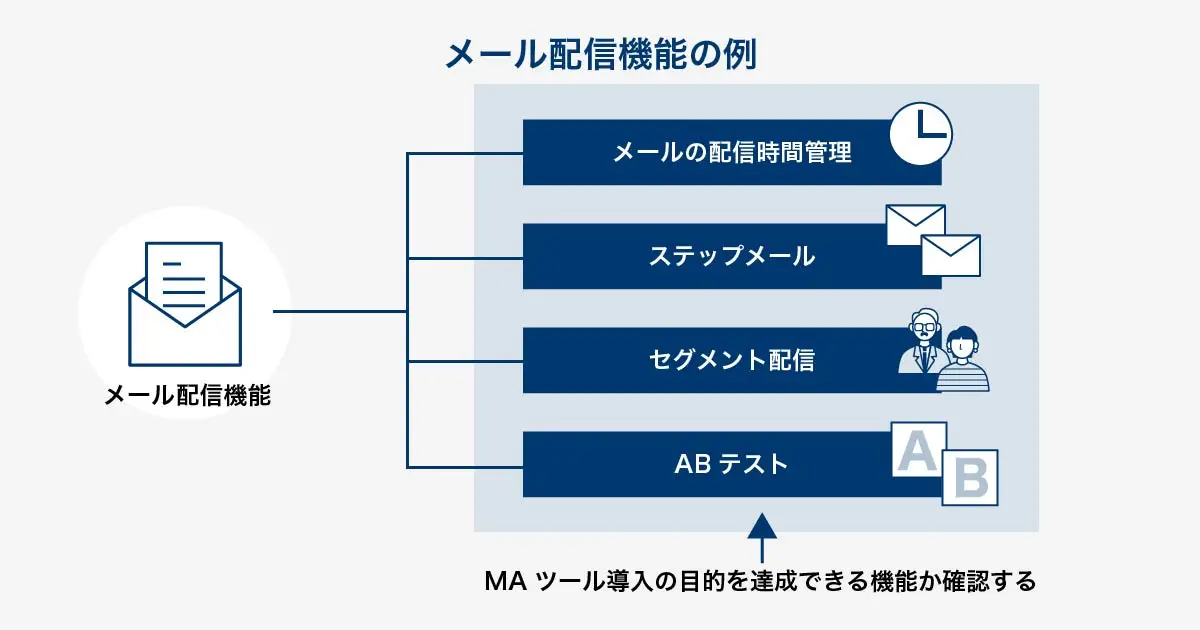 メール配信機能の例

メール配信機能

メールの配信時間管理

ステップメール

セグメント配信

AB テスト

A

B

MA ツール導入の目的を達成できる機能か確認する